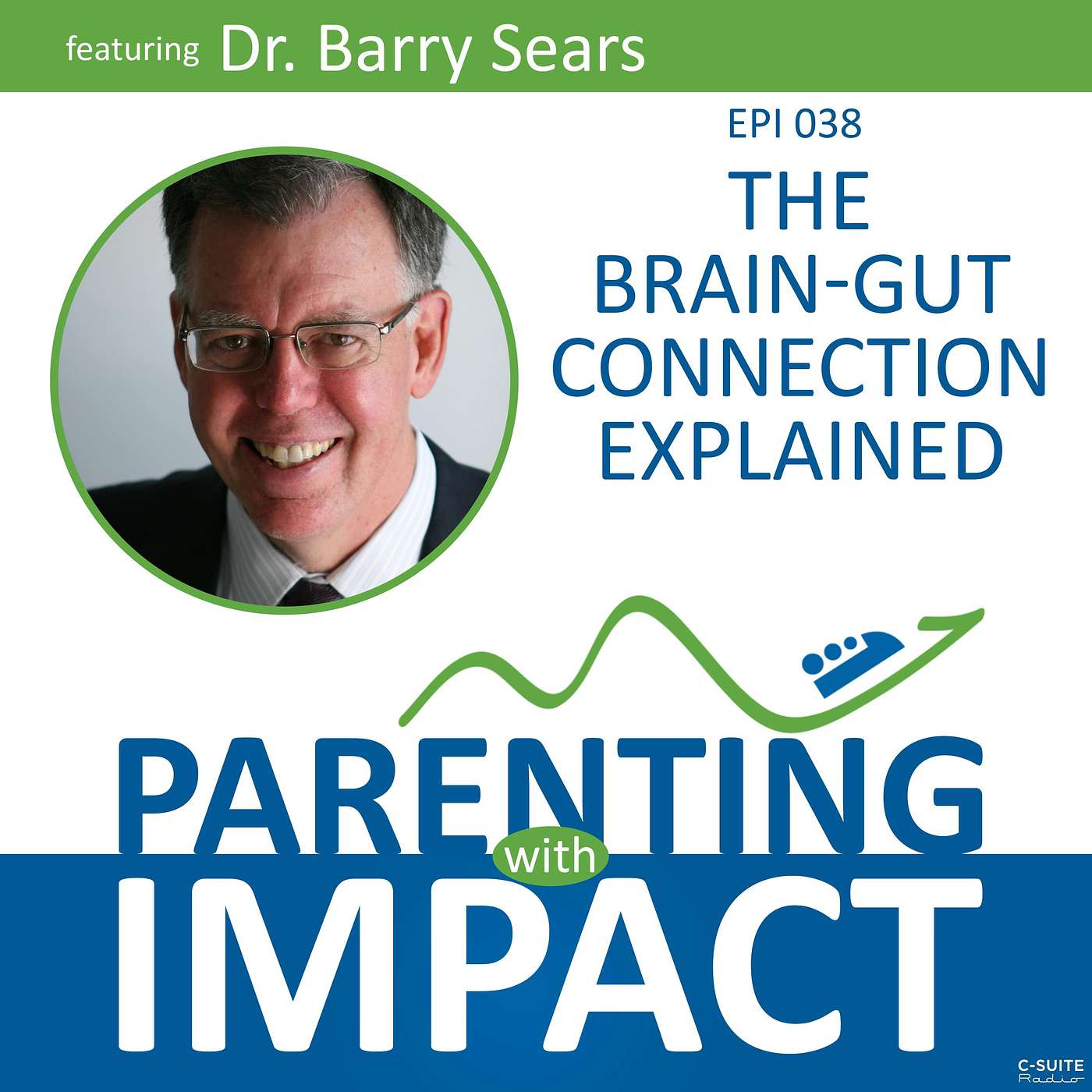 featuring Dr. Barry Sears

EPI 038

THE BRAIN-GUT CONNECTION EXPLAINED

PARENTING with IMPACT

C-SUITE Radio